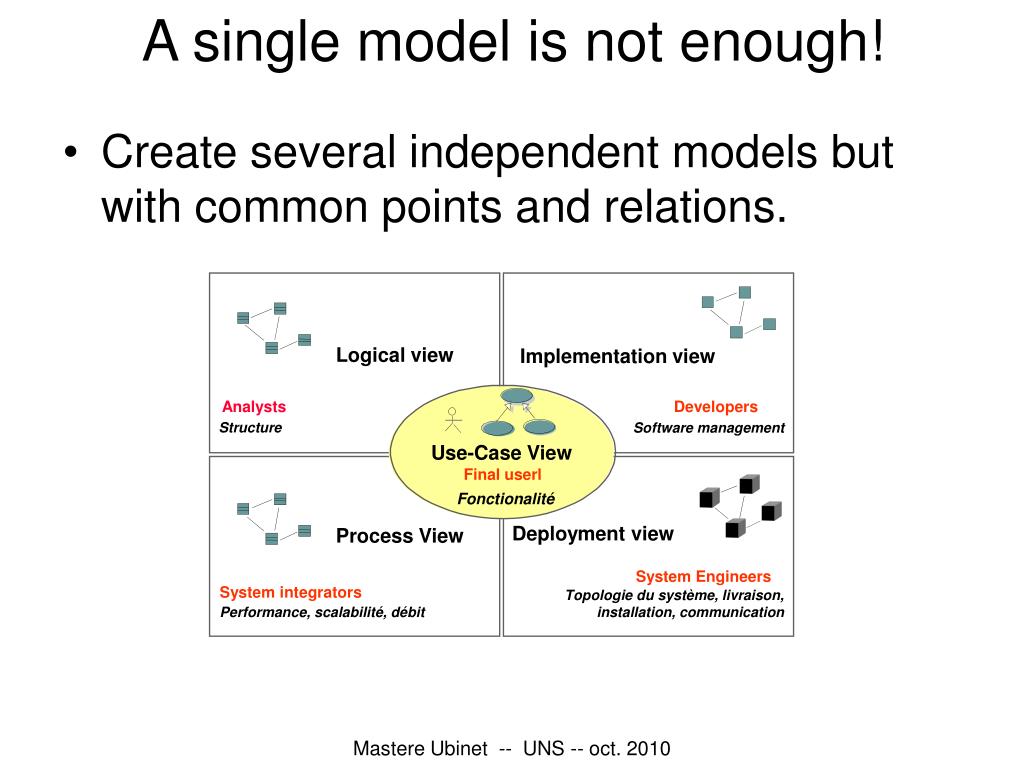 A single model is not enough!

• Create several independent models but with common points and relations.

Logical view

Analysts
Structure

Implementation view

Developers
Software management

Use-Case View
Final userl
Fonctionalité

Process View

System integrators
Performance, scalabilité, débit

Deployment view

System Engineers
Topologie du système, livraison, installation, communication

Mastere Ubinet -- UNS -- oct. 2010